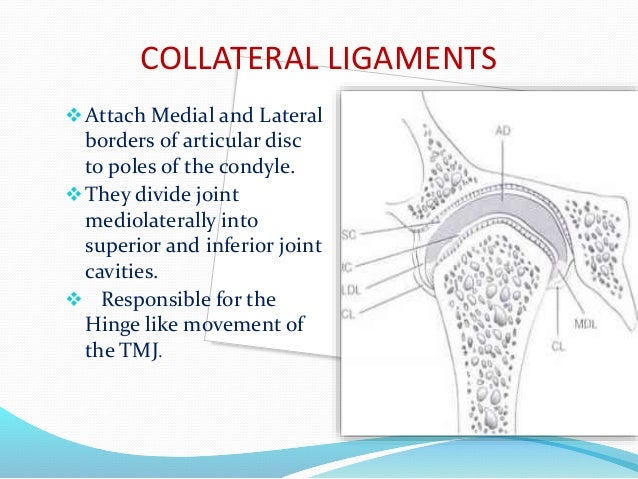 COLLATERAL LIGAMENTS

❖ Attach Medial and Lateral borders of articular disc to poles of the condyle.

❖ They divide joint mediolaterally into superior and inferior joint cavities.

❖ Responsible for the Hinge like movement of the TMJ.

AD
SC
IC
LDL
CL
MDL
CL